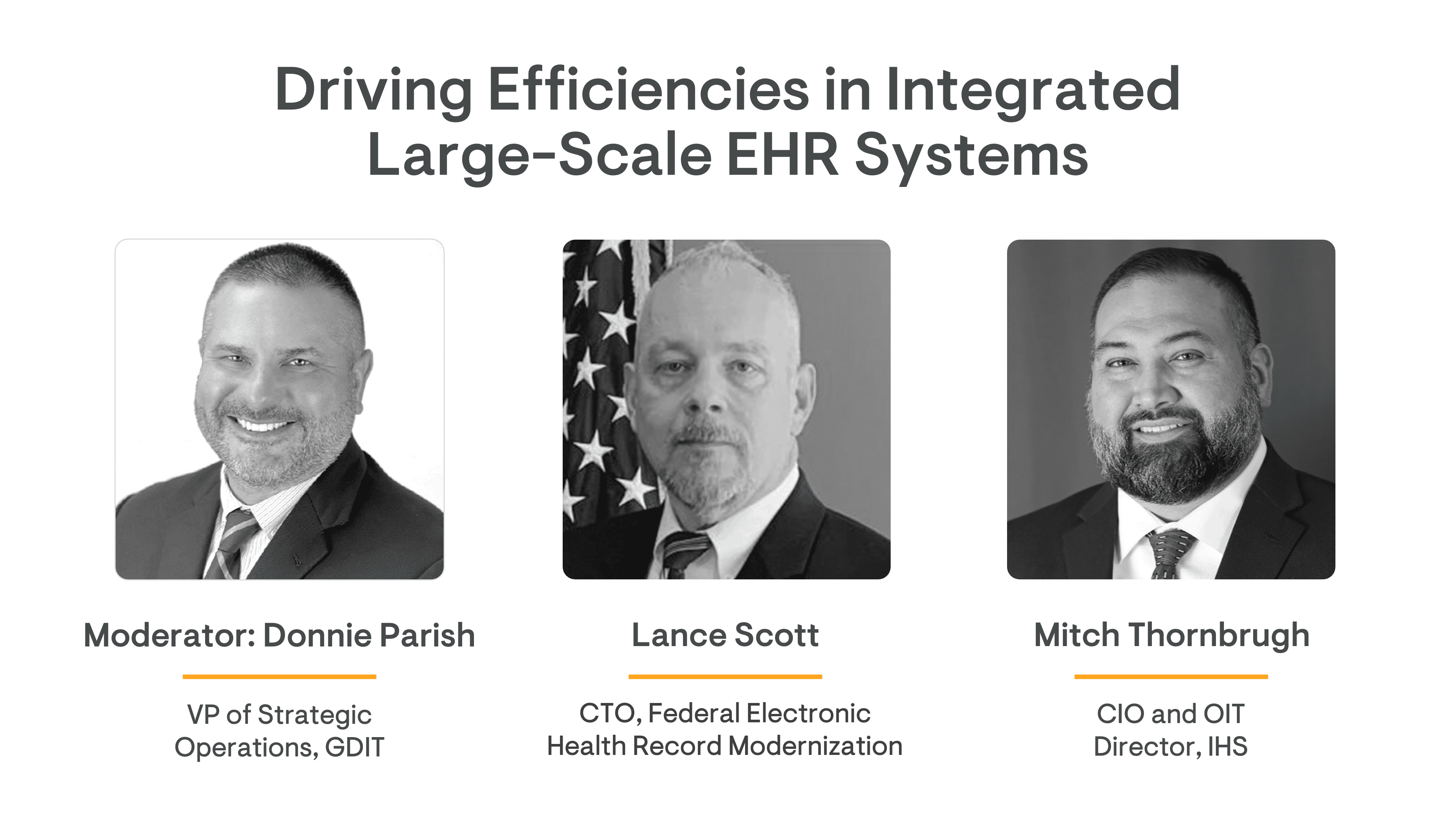 Driving Efficiencies in Integrated Large-Scale EHR Systems

Moderator: Donnie Parish

VP of Strategic Operations, GDIT

Lance Scott

CTO, Federal Electronic Health Record Modernization

Mitch Thornbrugh

CIO and OIT Director, IHS